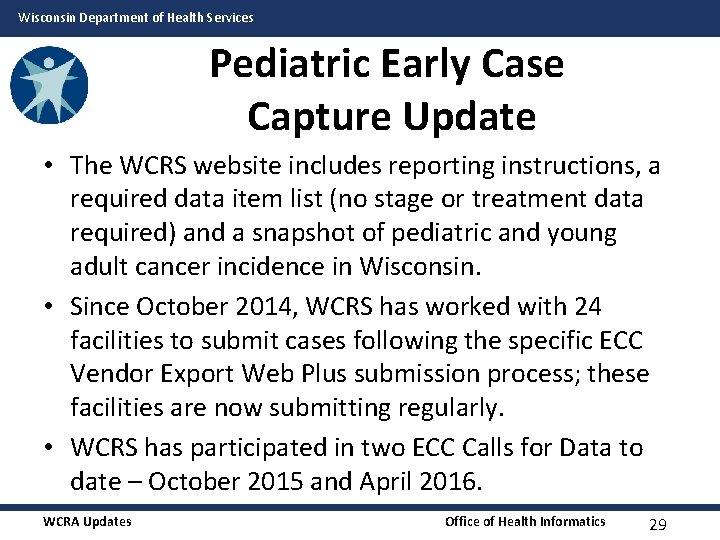 Wisconsin Department of Health Services

Pediatric Early Case Capture Update

• The WCRS website includes reporting instructions, a required data item list (no stage or treatment data required) and a snapshot of pediatric and young adult cancer incidence in Wisconsin.

• Since October 2014, WCRS has worked with 24 facilities to submit cases following the specific ECC Vendor Export Web Plus submission process; these facilities are now submitting regularly.

• WCRS has participated in two ECC Calls for Data to date – October 2015 and April 2016.

WCRA Updates

Office of Health Informatics

29